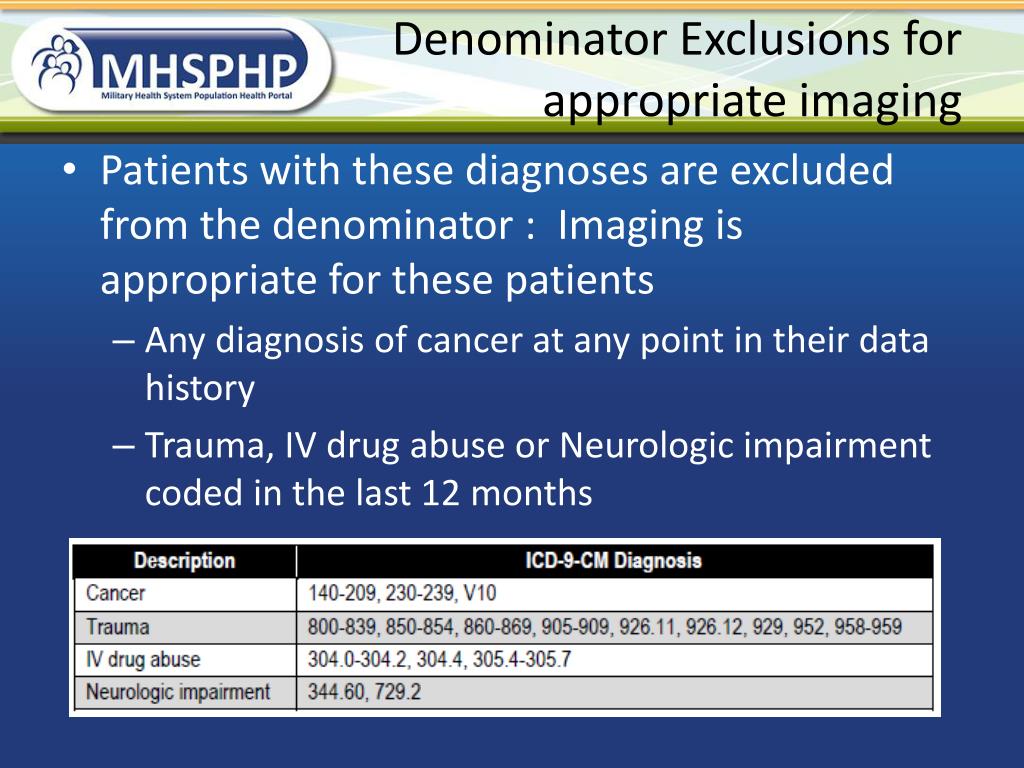 MHSPHP
Military Health System Population Health Portal

Denominator Exclusions for appropriate imaging

• Patients with these diagnoses are excluded from the denominator : Imaging is appropriate for these patients
– Any diagnosis of cancer at any point in their data history
– Trauma, IV drug abuse or Neurologic impairment coded in the last 12 months

| Description | ICD-9-CM Diagnosis |
|---|---|
| Cancer | 140-209, 230-239, V10 |
| Trauma | 800-839, 850-854, 860-869, 905-909, 926.11, 926.12, 929, 952, 958-959 |
| IV drug abuse | 304.0-304.2, 304.4, 305.4-305.7 |
| Neurologic impairment | 344.60, 729.2 |